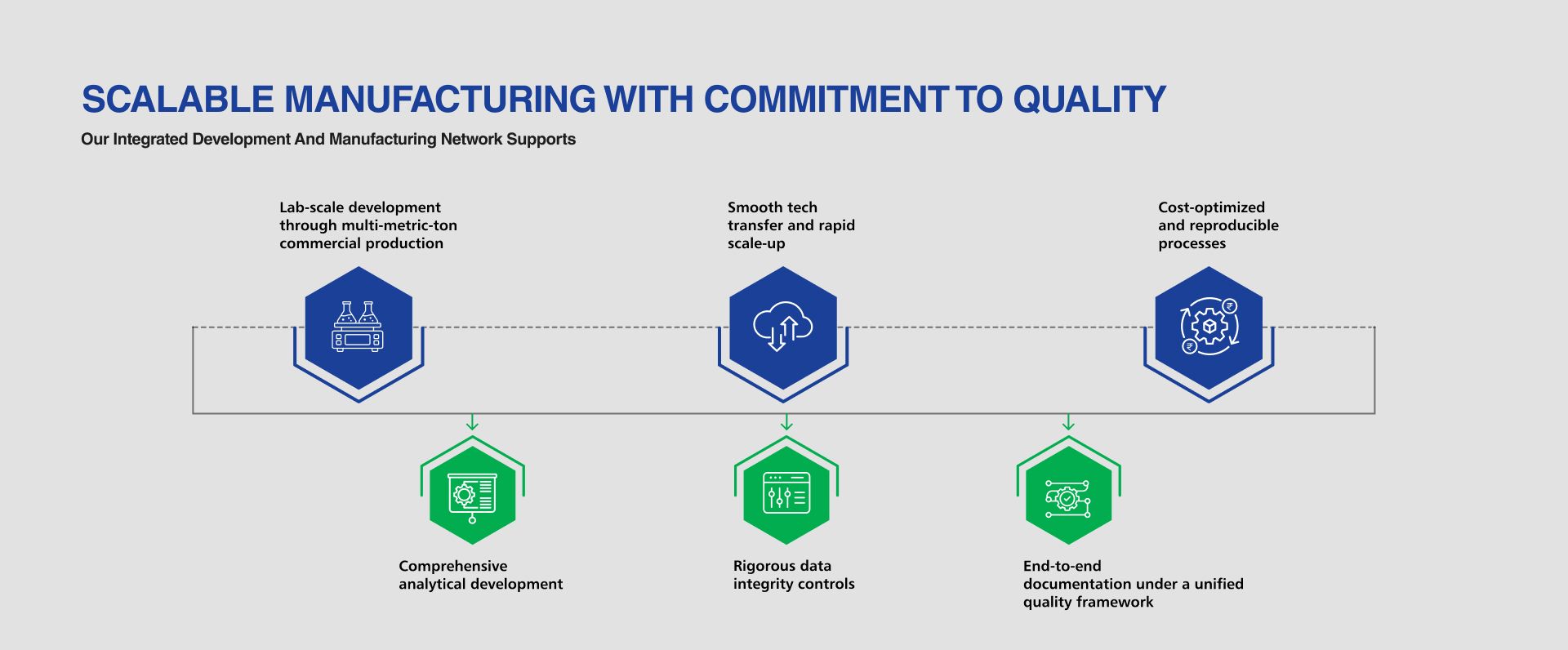 SCALABLE MANUFACTURING WITH COMMITMENT TO QUALITY

Our Integrated Development And Manufacturing Network Supports

Lab-scale development through multi-metric-ton commercial production

Smooth tech transfer and rapid scale-up

Cost-optimized and reproducible processes

Comprehensive analytical development

Rigorous data integrity controls

End-to-end documentation under a unified quality framework